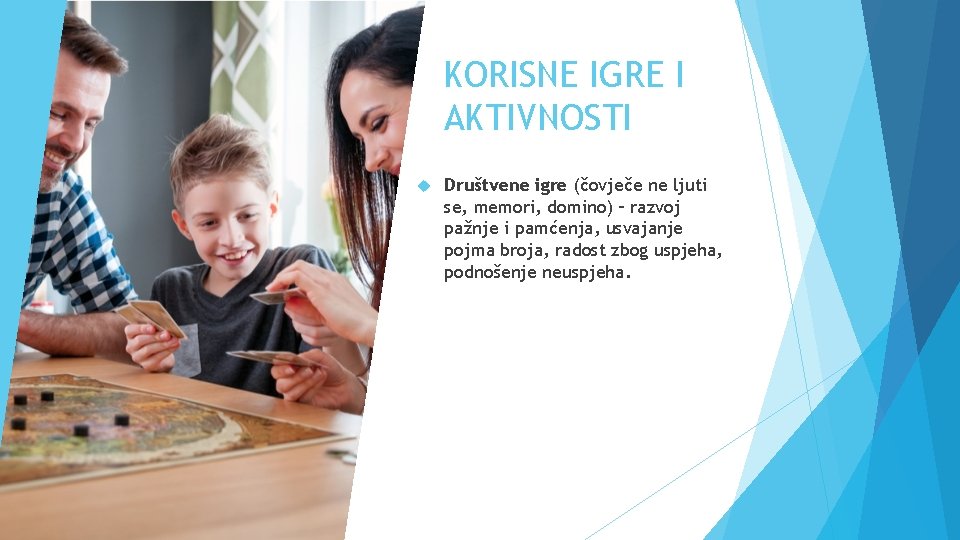 KORISNE IGRE I AKTIVNOSTI

Društvene igre (čovječe ne ljuti se, memori, domino) – razvoj pažnje i pamćenja, usvajanje pojma broja, radost zbog uspjeha, podnošenje neuspjeha.